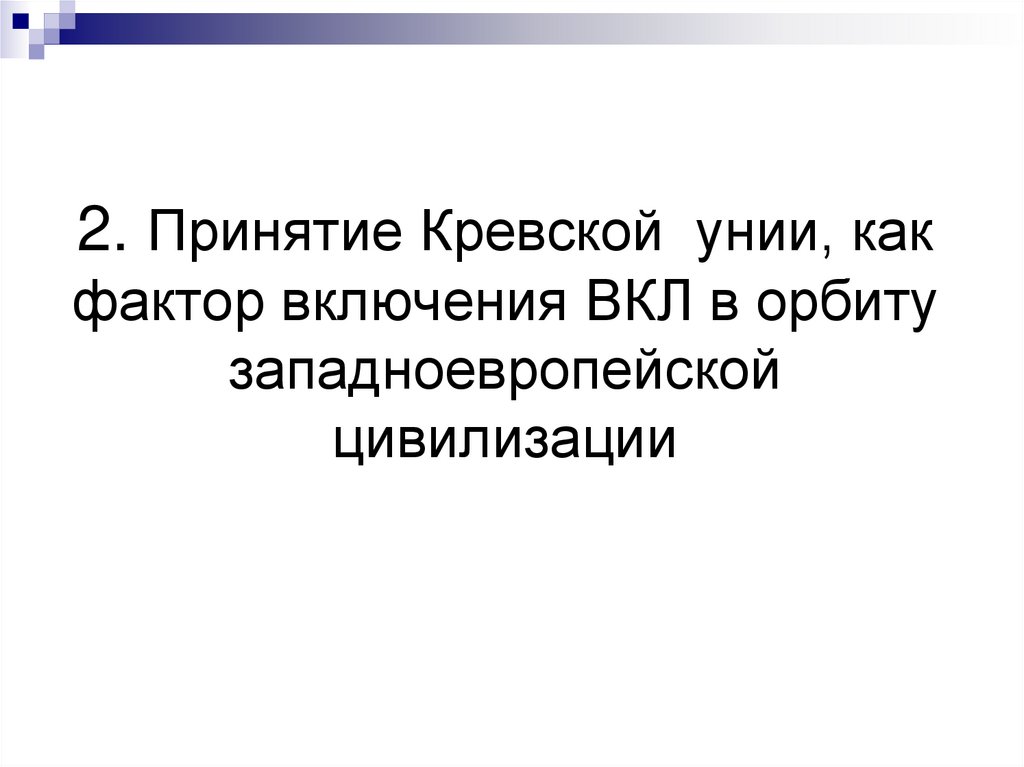 2. Принятие Кревской унии, как фактор включения ВКЛ в орбиту западноевропейской цивилизации